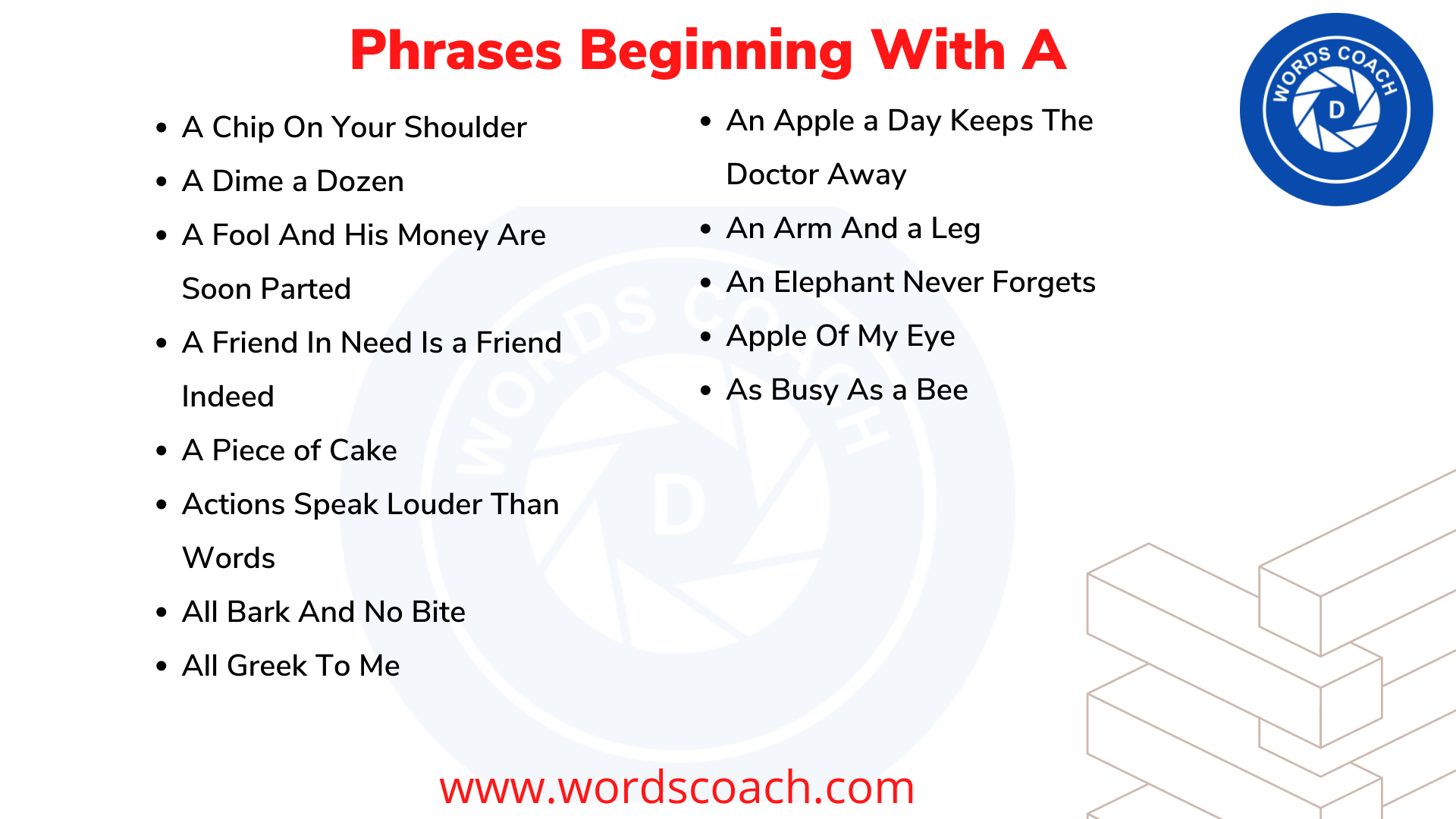 Phrases Beginning With A

WORDS COACH D

- A Chip On Your Shoulder
- A Dime a Dozen
- A Fool And His Money Are Soon Parted
- A Friend In Need Is a Friend Indeed
- A Piece of Cake
- Actions Speak Louder Than Words
- All Bark And No Bite
- All Greek To Me

- An Apple a Day Keeps The Doctor Away
- An Arm And a Leg
- An Elephant Never Forgets
- Apple Of My Eye
- As Busy As a Bee

WORDS COACH D

www.wordscoach.com